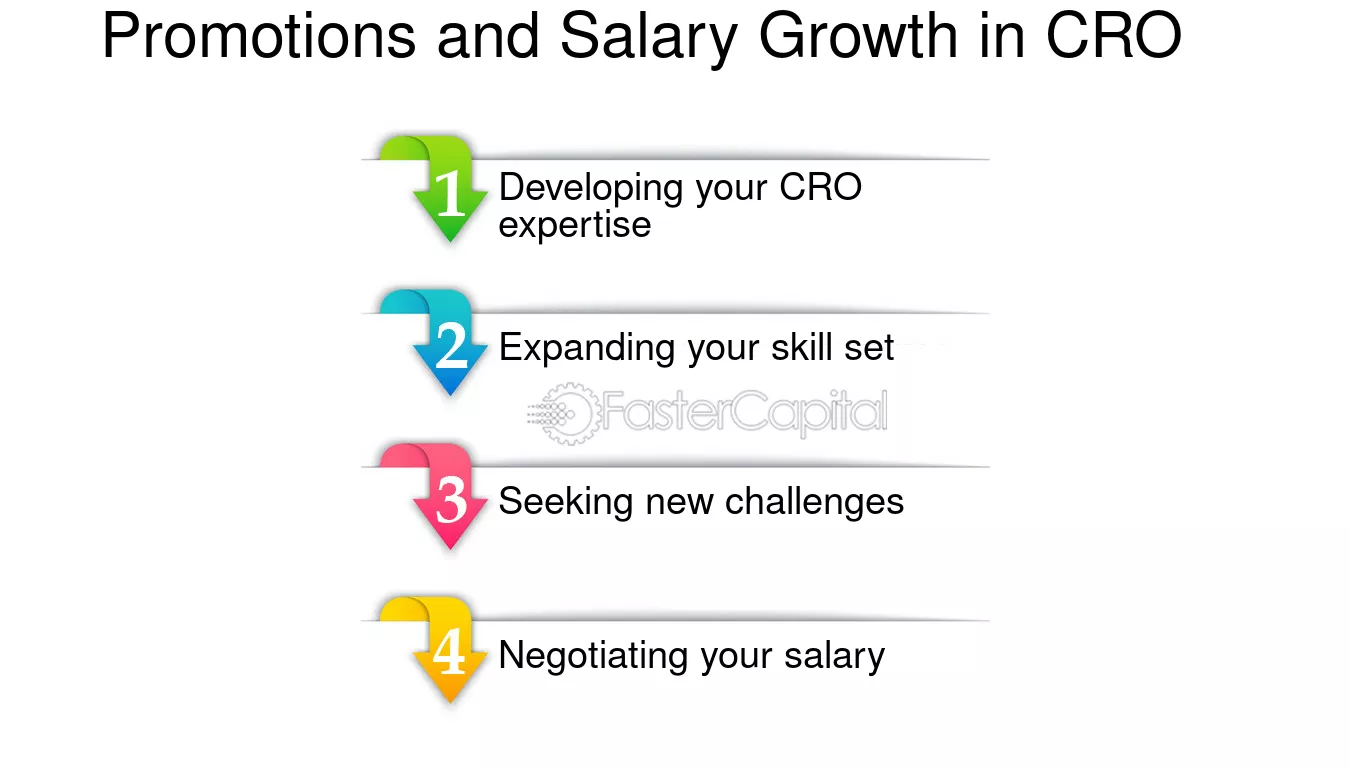 Promotions and Salary Growth in CRO

1 Developing your CRO expertise

2 Expanding your skill set

3 Seeking new challenges

4 Negotiating your salary

FasterCapital